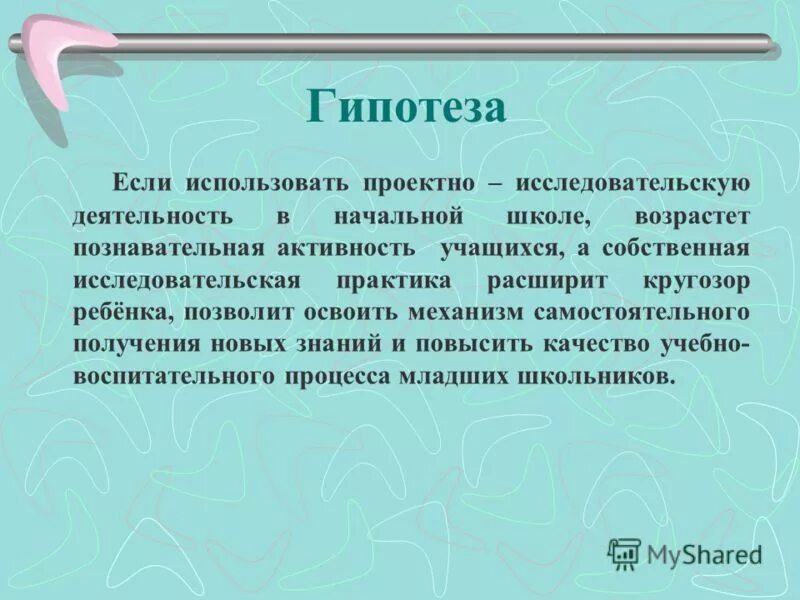 Гипотеза

Если использовать проектно – исследовательскую деятельность в начальной школе, возрастет познавательная активность учащихся, а собственная исследовательская практика расширит кругозор ребёнка, позволит освоить механизм самостоятельного получения новых знаний и повысить качество учебно-воспитательного процесса младших школьников.

MyShared